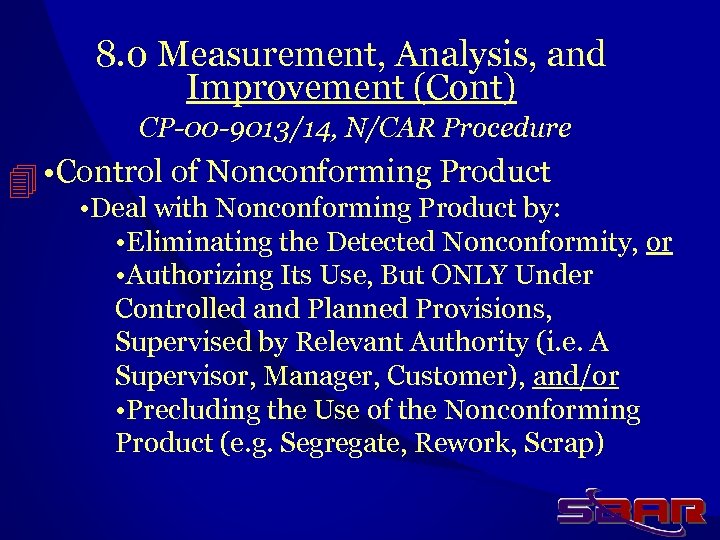 8.0 Measurement, Analysis, and Improvement (Cont)

CP-00-9013/14, N/CAR Procedure

•Control of Nonconforming Product

•Deal with Nonconforming Product by:

•Eliminating the Detected Nonconformity, or

•Authorizing Its Use, But ONLY Under Controlled and Planned Provisions, Supervised by Relevant Authority (i.e. A Supervisor, Manager, Customer), and/or

•Precluding the Use of the Nonconforming Product (e.g. Segregate, Rework, Scrap)

SBAR